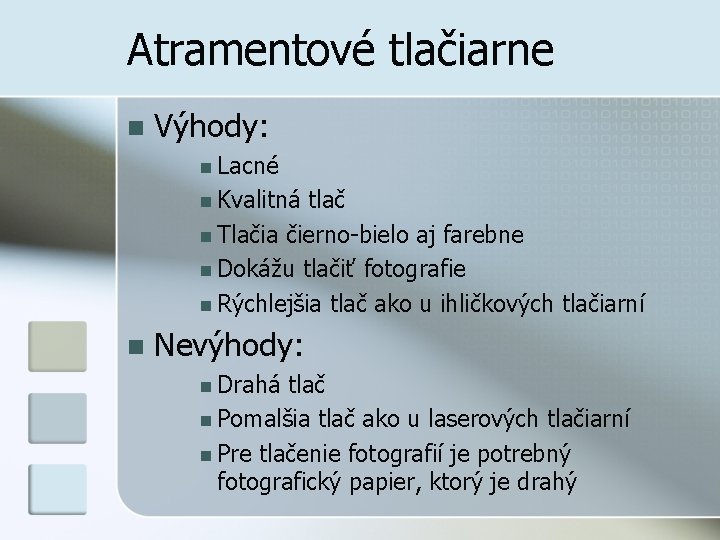 Atramentové tlačiarne

Výhody:

Lacné

Kvalitná tlač

Tlačia čierno-bielo aj farebne

Dokážu tlačiť fotografie

Rýchlejšia tlač ako u ihličkových tlačiarní

Nevýhody:

Drahá tlač

Pomalšia tlač ako u laserových tlačiarní

Pre tlačenie fotografií je potrebný fotografický papier, ktorý je drahý